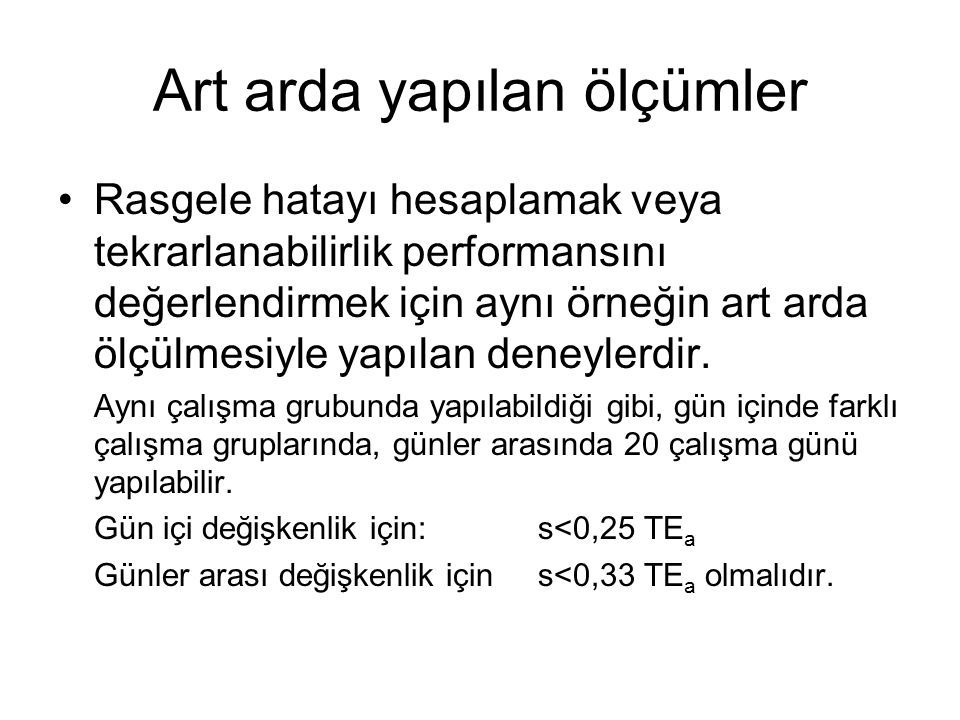 Art arda yapılan ölçümler

• Rasgele hatayı hesaplamak veya tekrarlanabilirlik performansını değerlendirmek için aynı örneğin art arda ölçülmesiyle yapılan deneylerdir.

Aynı çalışma grubunda yapılabildiği gibi, gün içinde farklı çalışma gruplarında, günler arasında 20 çalışma günü yapılabilir.

Gün içi değişkenlik için: $s<0,25\ TE_a$

Günler arası değişkenlik için $s<0,33\ TE_a$ olmalıdır.